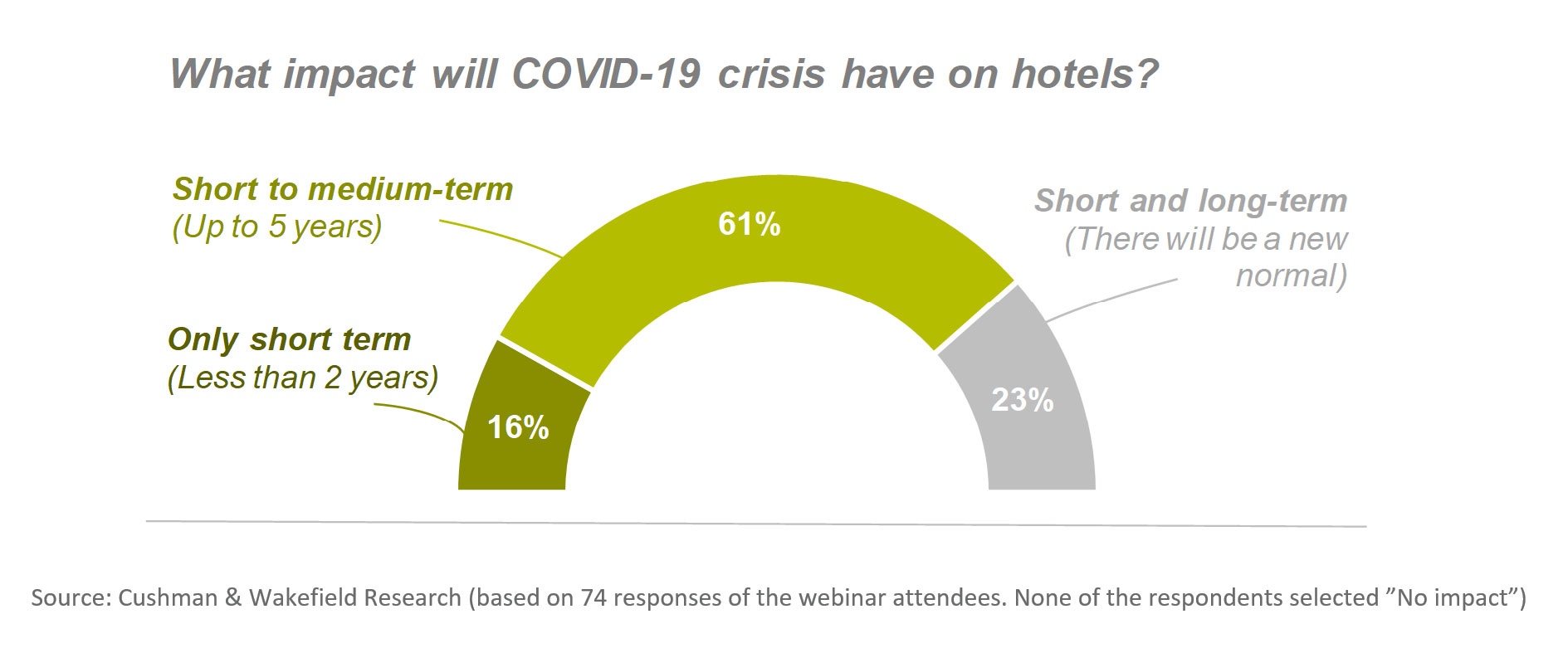 What impact will COVID-19 crisis have on hotels?

Short to medium-term
(Up to 5 years)

61%

Short and long-term
(There will be a new normal)

Only short term
(Less than 2 years)

16%

23%

Source: Cushman & Wakefield Research (based on 74 responses of the webinar attendees. None of the respondents selected ”No impact”)